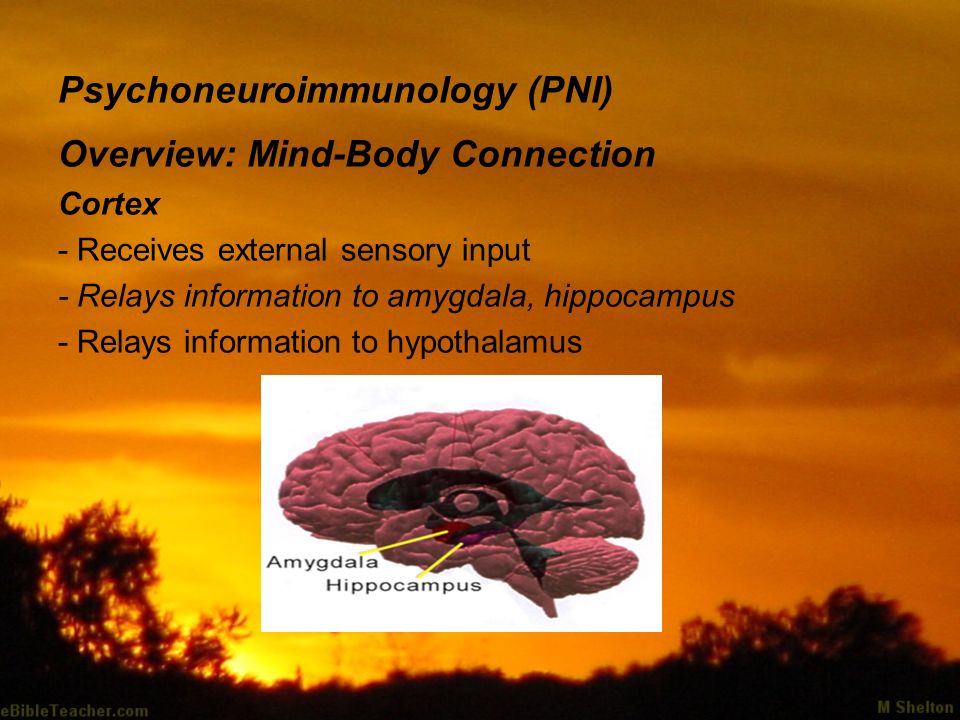 Psychoneuroimmunology (PNI)

Overview: Mind-Body Connection

Cortex

- Receives external sensory input
- Relays information to amygdala, hippocampus
- Relays information to hypothalamus

Amygdala
Hippocampus

eBibleTeacher.com

M Shelton